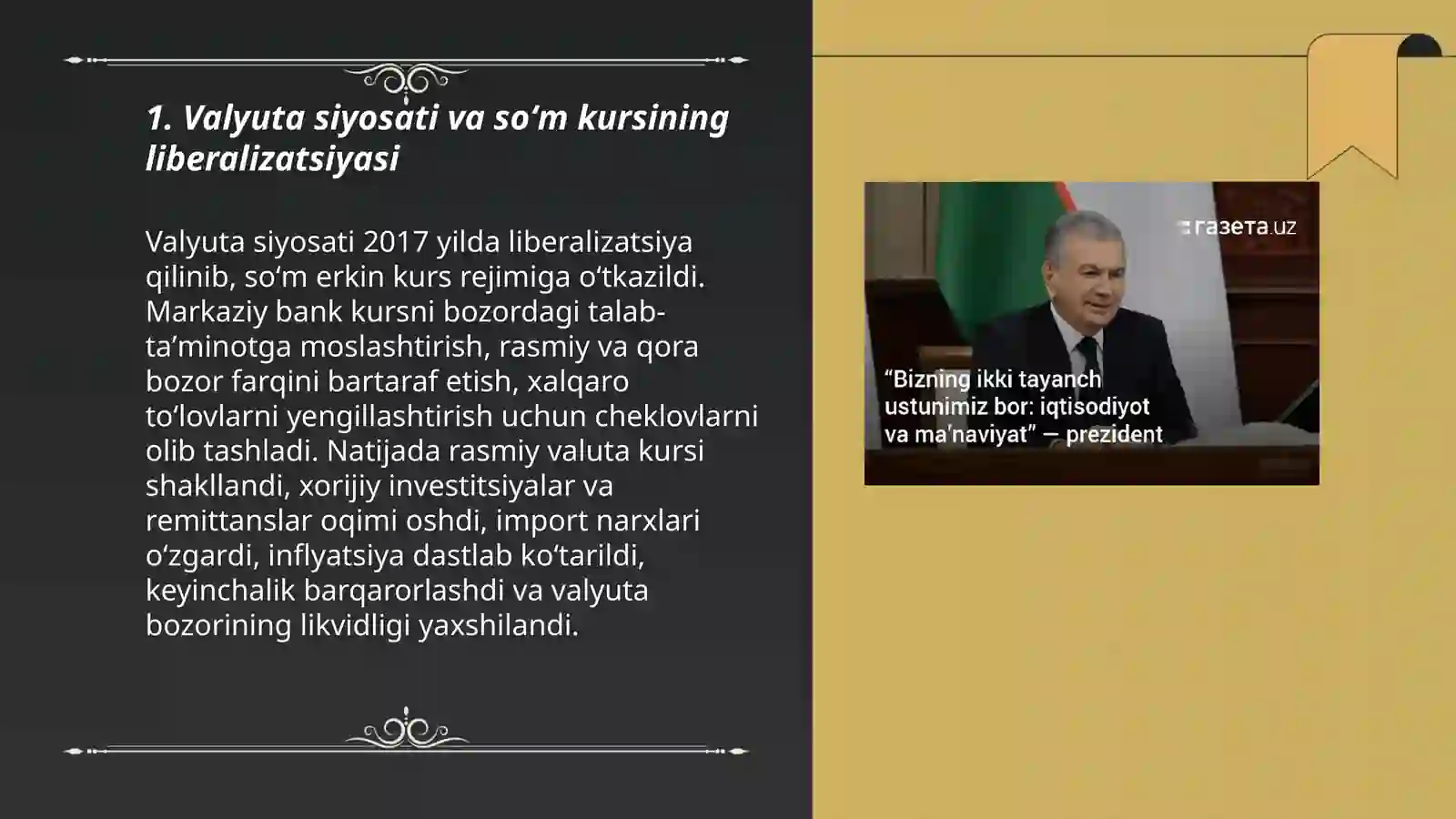 1. Valyuta siyosati va so‘m kursining liberalizatsiyasi

Valyuta siyosati 2017 yilda liberalizatsiya qilinib, so‘m erkin kurs rejimiga o‘tkazildi. Markaziy bank kursni bozordagi talab-ta’minotga moslashtirish, rasmiy va qora bozor farqini bartaraf etish, xalqaro to‘lovlarni yengillashtirish uchun cheklovlarni olib tashladi. Natijada rasmiy valuta kursi shakllandi, xorijiy investitsiyalar va remittanslar oqimi oshdi, import narxlari o‘zgardi, inflyatsiya dastlab ko‘tarildi, keyinchalik barqarorlashdi va valyuta bozorining likvidligi yaxshilandi.

газета.uz

“Bizning ikki tayanch ustunimiz bor: iqtisodiyot va ma’naviyat” — prezident